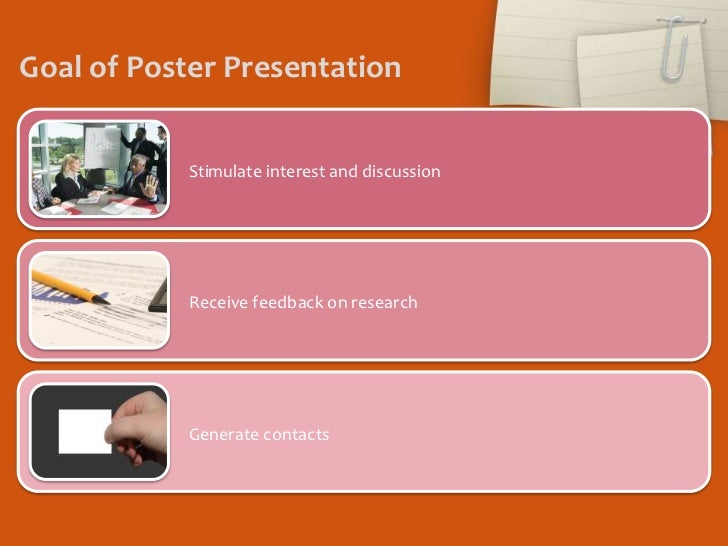 Goal of Poster Presentation

Stimulate interest and discussion

Receive feedback on research

Generate contacts